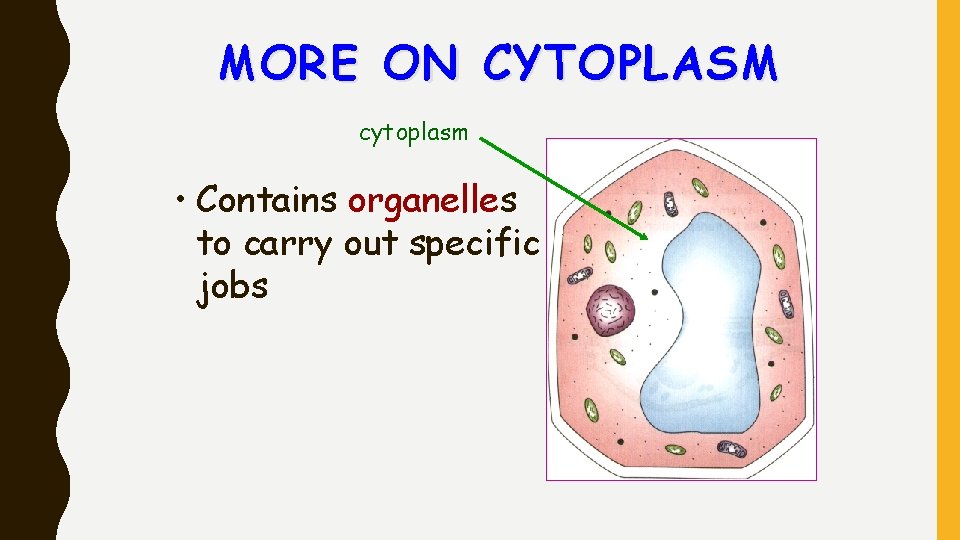 MORE ON CYTOPLASM

cytoplasm

• Contains organelles to carry out specific jobs